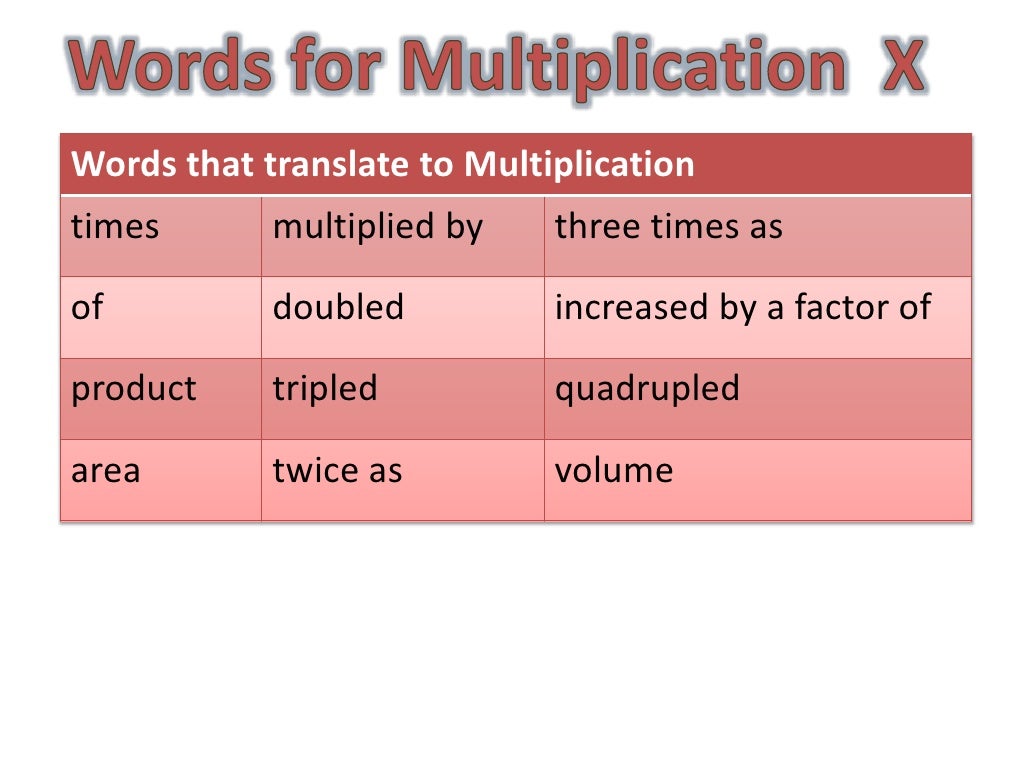 Words for Multiplication X

| Words that translate to Multiplication | | |
|---|---|---|
| times | multiplied by | three times as |
| of | doubled | increased by a factor of |
| product | tripled | quadrupled |
| area | twice as | volume |